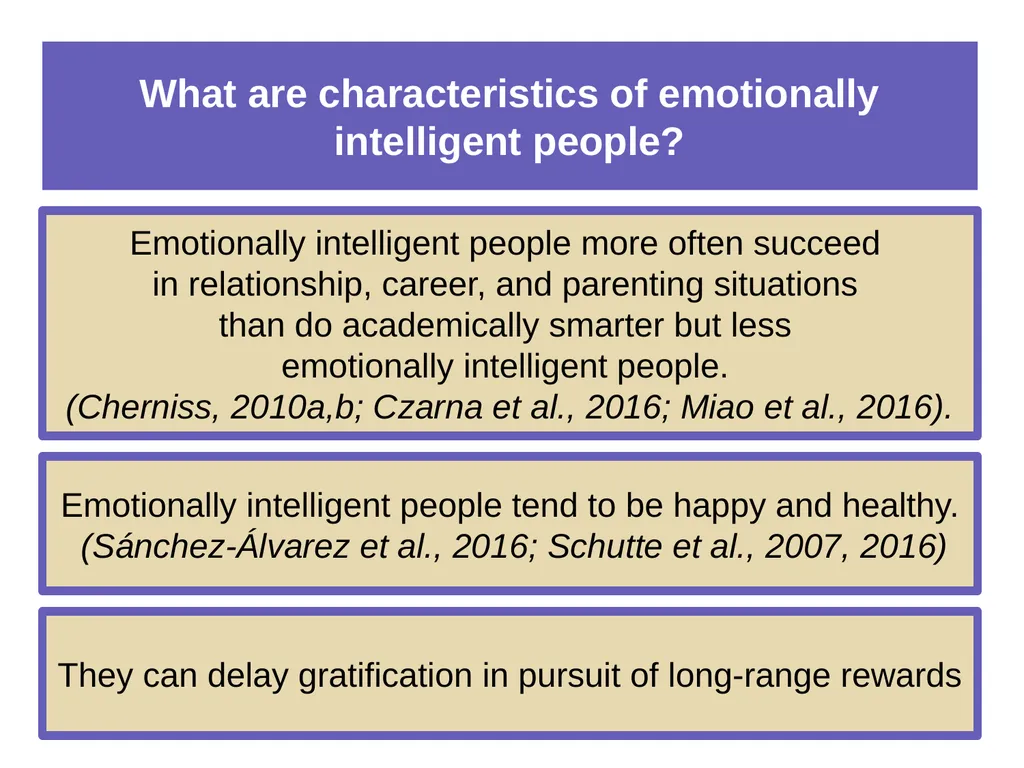 What are characteristics of emotionally intelligent people?

Emotionally intelligent people more often succeed in relationship, career, and parenting situations than do academically smarter but less emotionally intelligent people. (Cherniss, 2010a,b; Czarna et al., 2016; Miao et al., 2016).

Emotionally intelligent people tend to be happy and healthy. (Sánchez-Álvarez et al., 2016; Schutte et al., 2007, 2016)

They can delay gratification in pursuit of long-range rewards